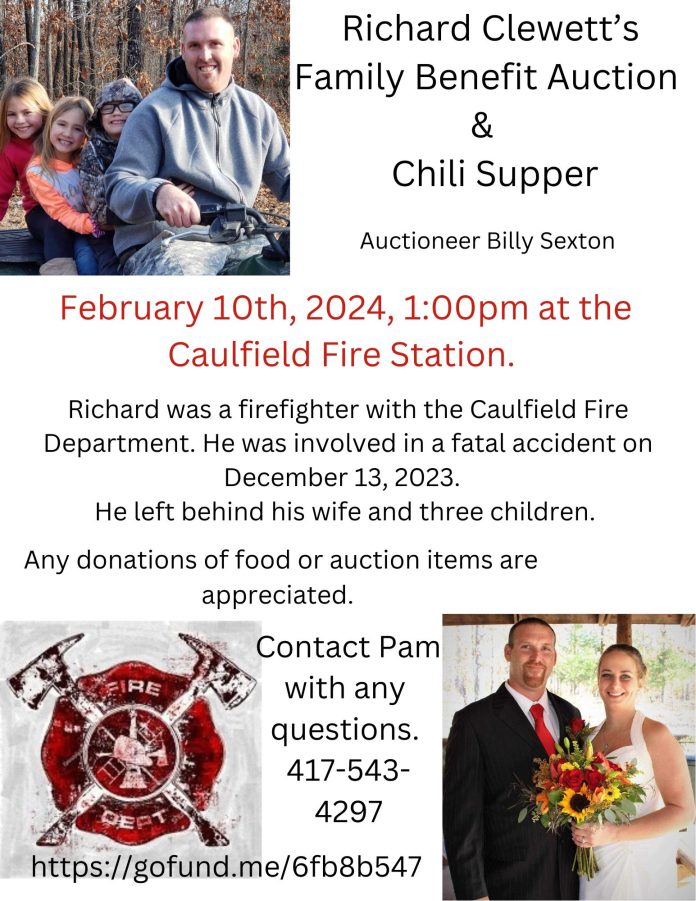 Richard Clewett's Family Benefit Auction & Chili Supper

Auctioneer Billy Sexton

February 10th, 2024, 1:00pm at the Caulfield Fire Station.

Richard was a firefighter with the Caulfield Fire Department. He was involved in a fatal accident on December 13, 2023.
He left behind his wife and three children.

Any donations of food or auction items are appreciated.

FIRE
DEPT

Contact Pam with any questions. 417-543-4297

https://gofund.me/6fb8b547